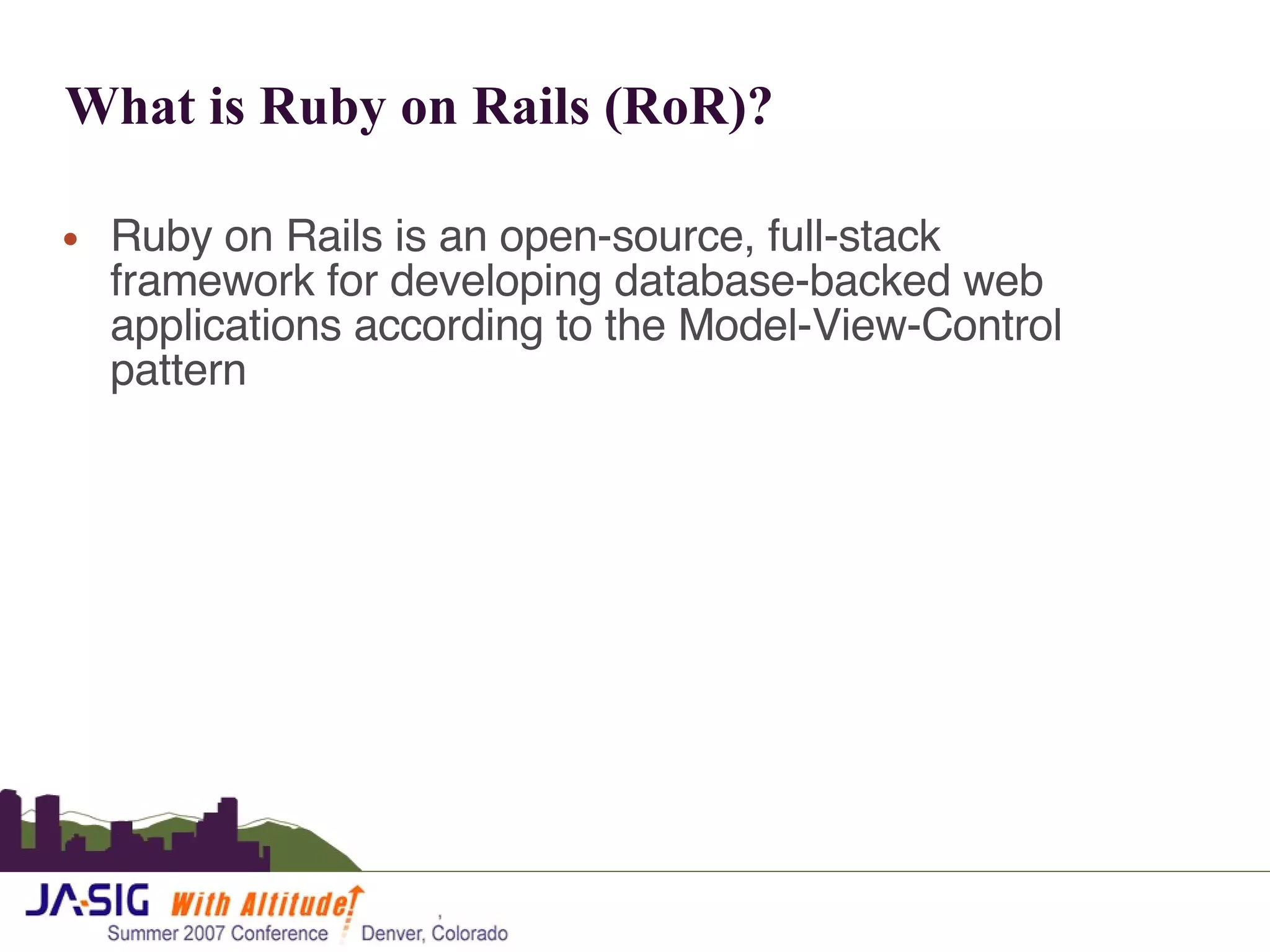 What is Ruby on Rails (RoR)?

• Ruby on Rails is an open-source, full-stack framework for developing database-backed web applications according to the Model-View-Control pattern

JA-SIG With Altitude!
Summer 2007 Conference Denver, Colorado